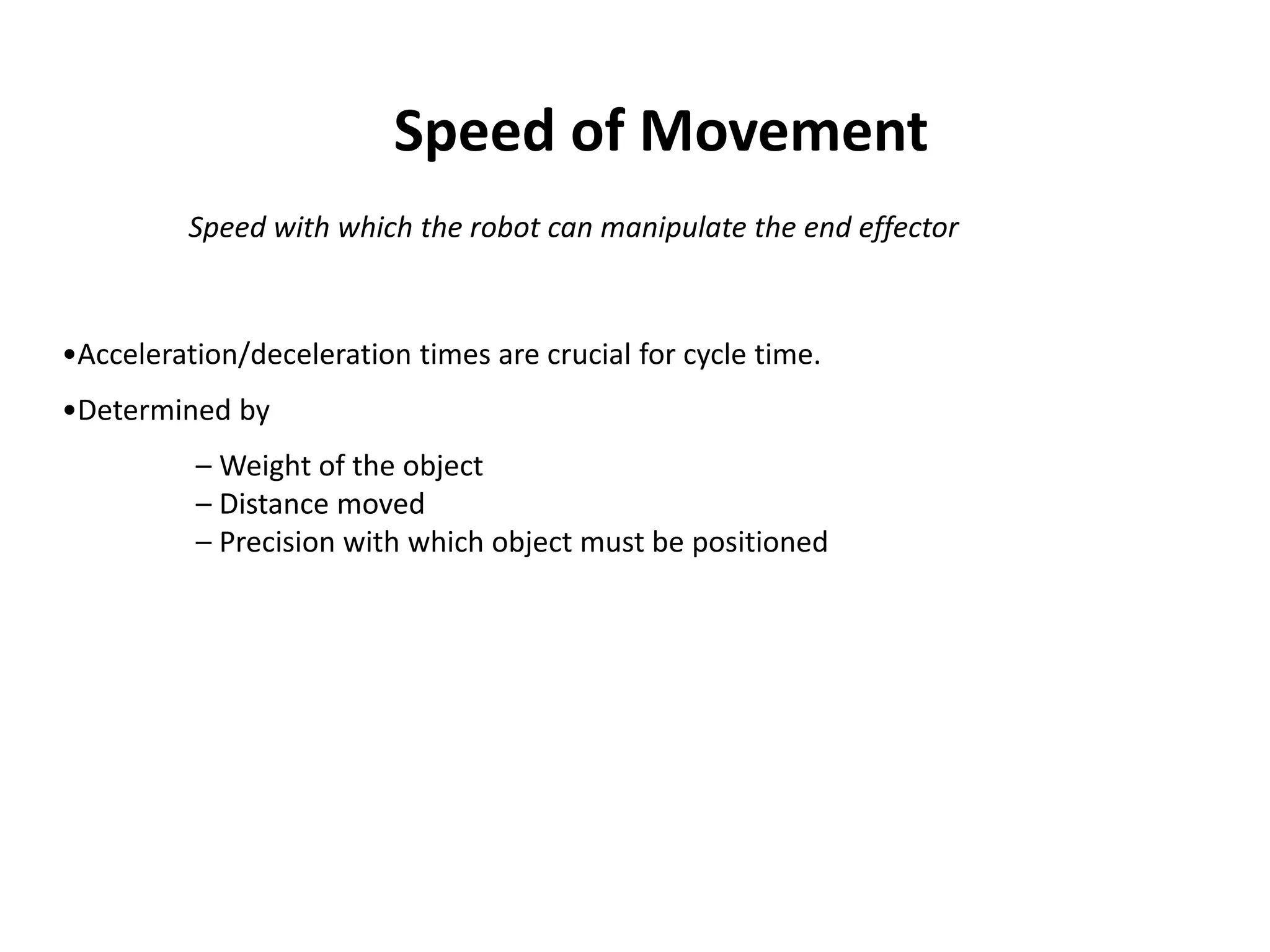 Speed of Movement

Speed with which the robot can manipulate the end effector

•Acceleration/deceleration times are crucial for cycle time.

•Determined by

– Weight of the object
– Distance moved
– Precision with which object must be positioned